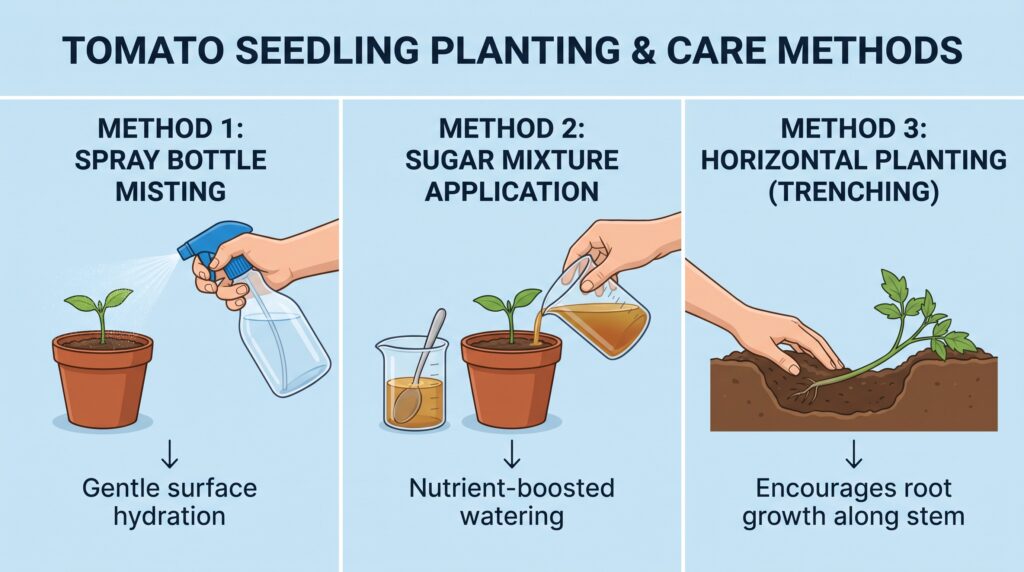 TOMATO SEEDLING PLANTING & CARE METHODS

METHOD 1:
SPRAY BOTTLE MISTING

↓

Gentle surface hydration

METHOD 2:
SUGAR MIXTURE APPLICATION

↓

Nutrient-boosted watering

METHOD 3:
HORIZONTAL PLANTING (TRENCHING)

↓

Encourages root growth along stem